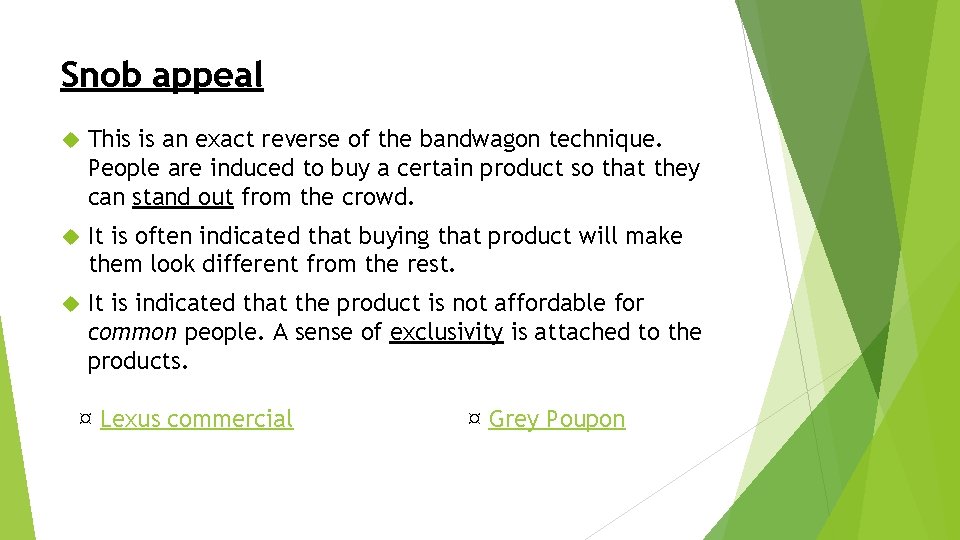 Snob appeal

This is an exact reverse of the bandwagon technique. People are induced to buy a certain product so that they can stand out from the crowd.

It is often indicated that buying that product will make them look different from the rest.

It is indicated that the product is not affordable for common people. A sense of exclusivity is attached to the products.

¤ Lexus commercial

¤ Grey Poupon